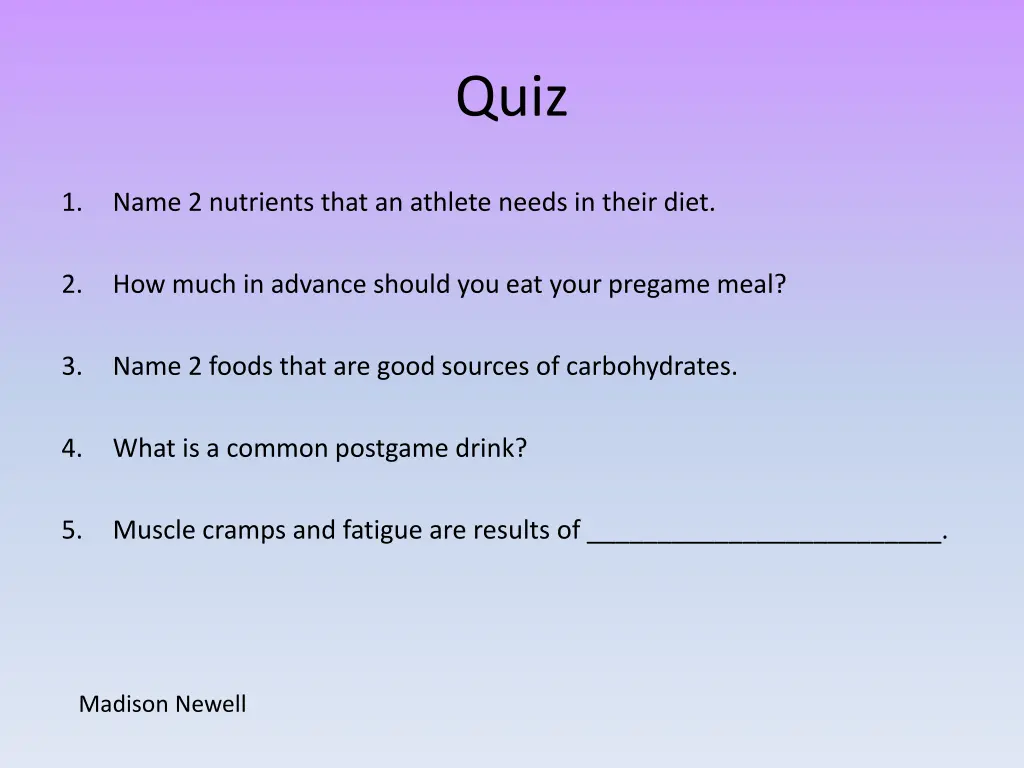 Quiz

1. Name 2 nutrients that an athlete needs in their diet.

2. How much in advance should you eat your pregame meal?

3. Name 2 foods that are good sources of carbohydrates.

4. What is a common postgame drink?

5. Muscle cramps and fatigue are results of _________________________.

Madison Newell